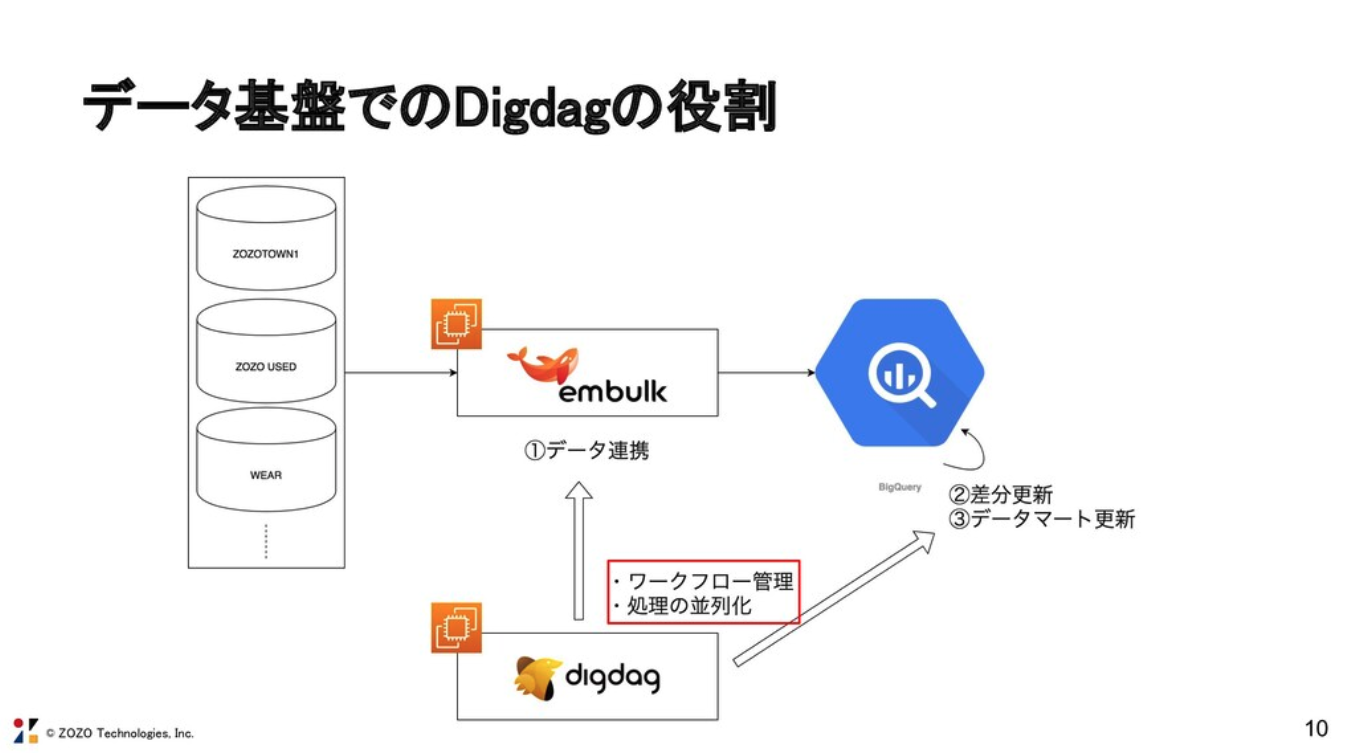 データ基盤でのDigdagの役割

ZOZOTOWN1

ZOZO USED

WEAR

embulk

①データ連携

BigQuery

②差分更新
③データマート更新

・ワークフロー管理
・処理の並列化

digdag

© ZOZO Technologies, Inc.

10